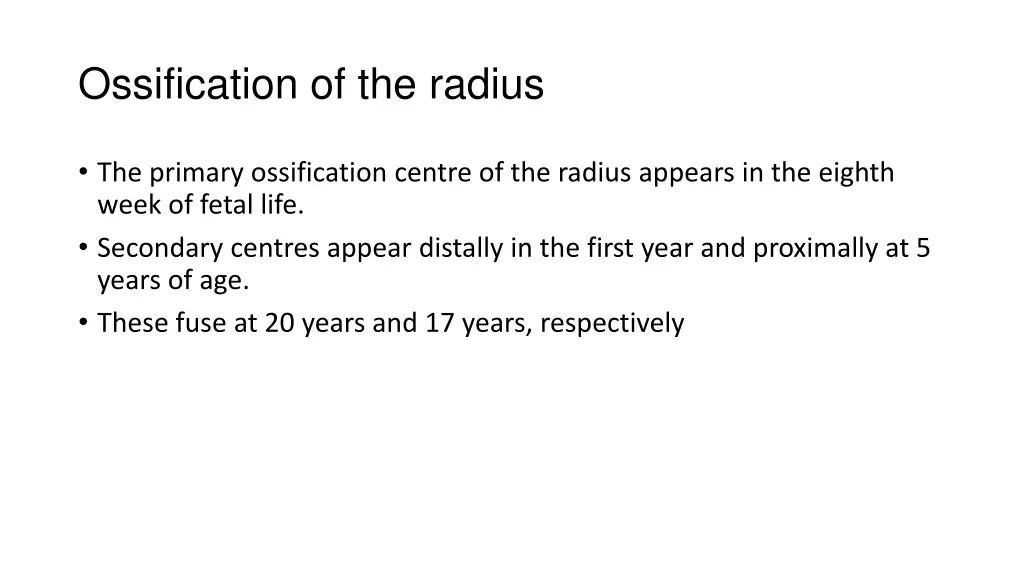 Ossification of the radius

• The primary ossification centre of the radius appears in the eighth week of fetal life.
• Secondary centres appear distally in the first year and proximally at 5 years of age.
• These fuse at 20 years and 17 years, respectively